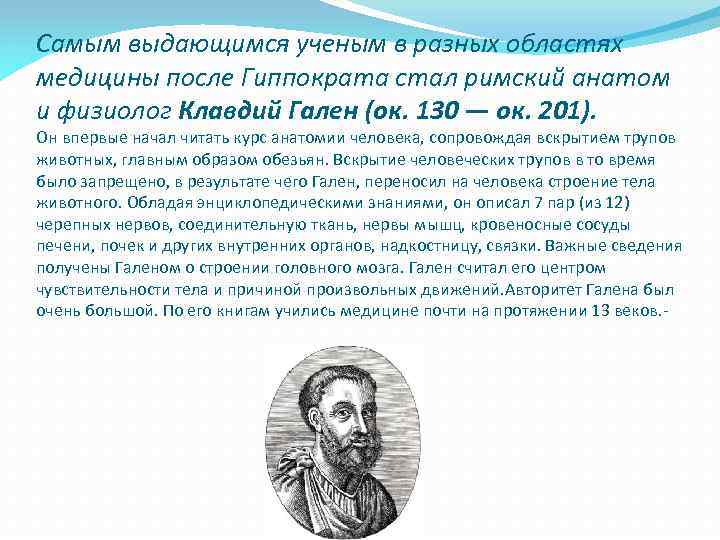 Самым выдающимся ученым в разных областях медицины после Гиппократа стал римский анатом и физиолог Клавдий Гален (ок. 130 — ок. 201).
Он впервые начал читать курс анатомии человека, сопровождая вскрытием трупов животных, главным образом обезьян. Вскрытие человеческих трупов в то время было запрещено, в результате чего Гален, переносил на человека строение тела животного. Обладая энциклопедическими знаниями, он описал 7 пар (из 12) черепных нервов, соединительную ткань, нервы мышц, кровеносные сосуды печени, почек и других внутренних органов, надкостницу, связки. Важные сведения получены Галеном о строении головного мозга. Гален считал его центром чувствительности тела и причиной произвольных движений.Авторитет Галена был очень большой. По его книгам учились медицине почти на протяжении 13 веков.-